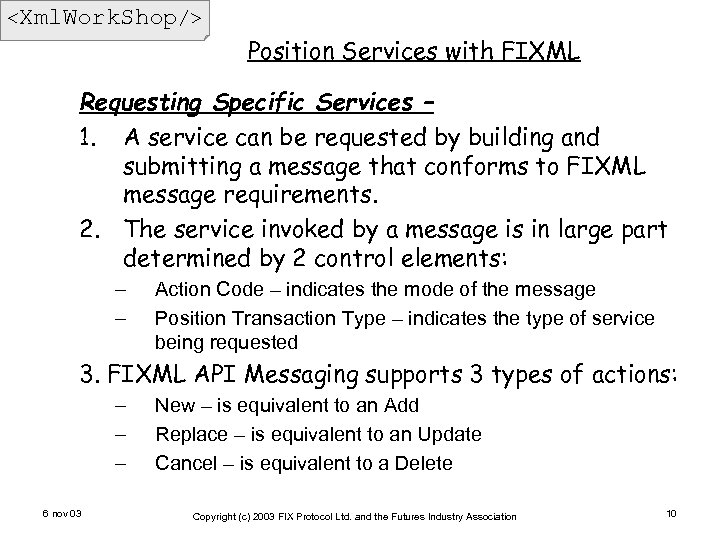 <XmlWorkShop/>

Position Services with FIXML

Requesting Specific Services –

1. A service can be requested by building and submitting a message that conforms to FIXML message requirements.

2. The service invoked by a message is in large part determined by 2 control elements:

– Action Code – indicates the mode of the message

– Position Transaction Type – indicates the type of service being requested

3. FIXML API Messaging supports 3 types of actions:

– New – is equivalent to an Add

– Replace – is equivalent to an Update

– Cancel – is equivalent to a Delete

6 nov 03

Copyright (c) 2003 FIX Protocol Ltd. and the Futures Industry Association

10